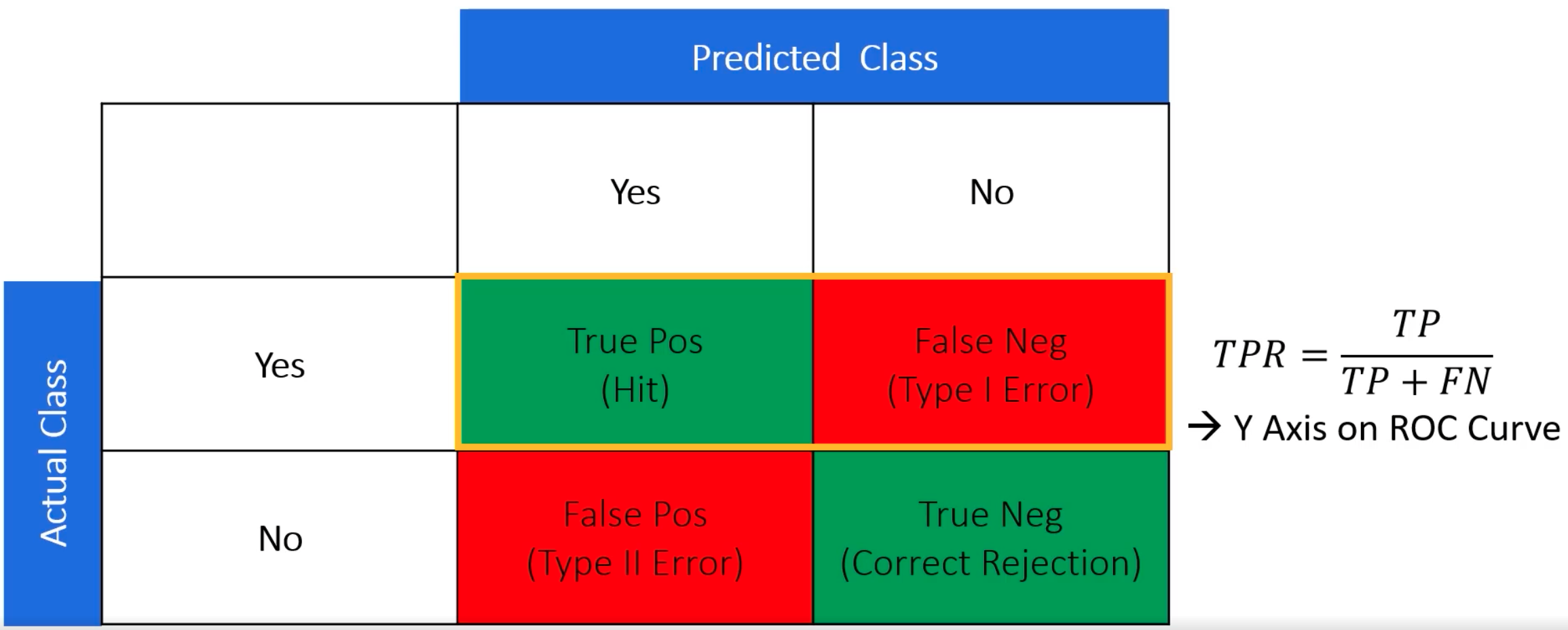 Predicted Class

Actual Class

| | Yes | No |
|---|---|---|
| Yes | True Pos (Hit) | False Neg (Type I Error) |
| No | False Pos (Type II Error) | True Neg (Correct Rejection) |

$TPR = \frac{TP}{TP + FN}$

→ Y Axis on ROC Curve